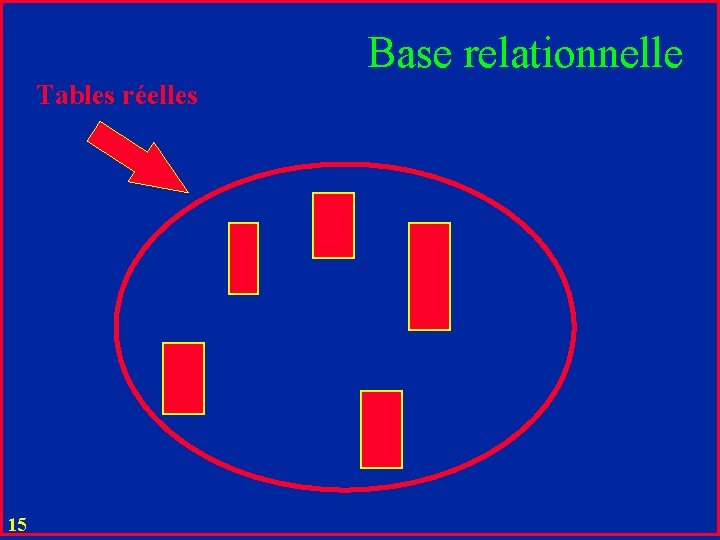 Base relationnelle

Tables réelles

15